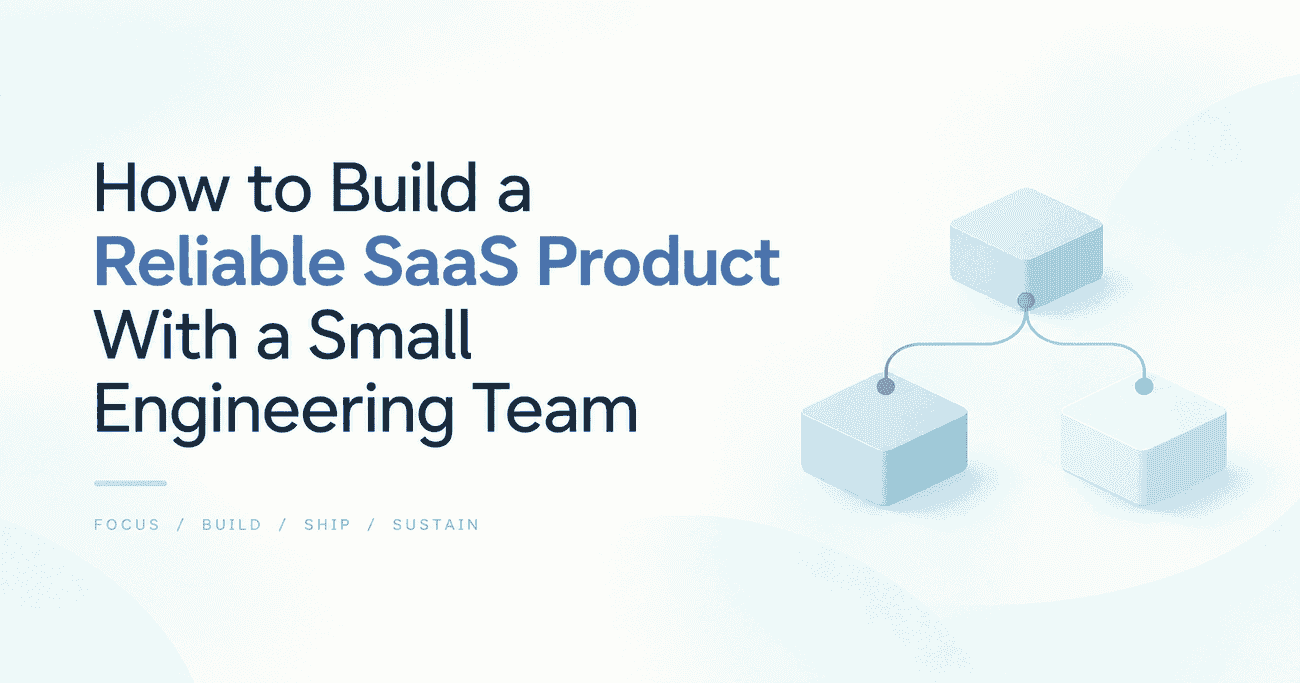 How to Build a Reliable SaaS Product With a Small Engineering Team

FOCUS / BUILD / SHIP / SUSTAIN